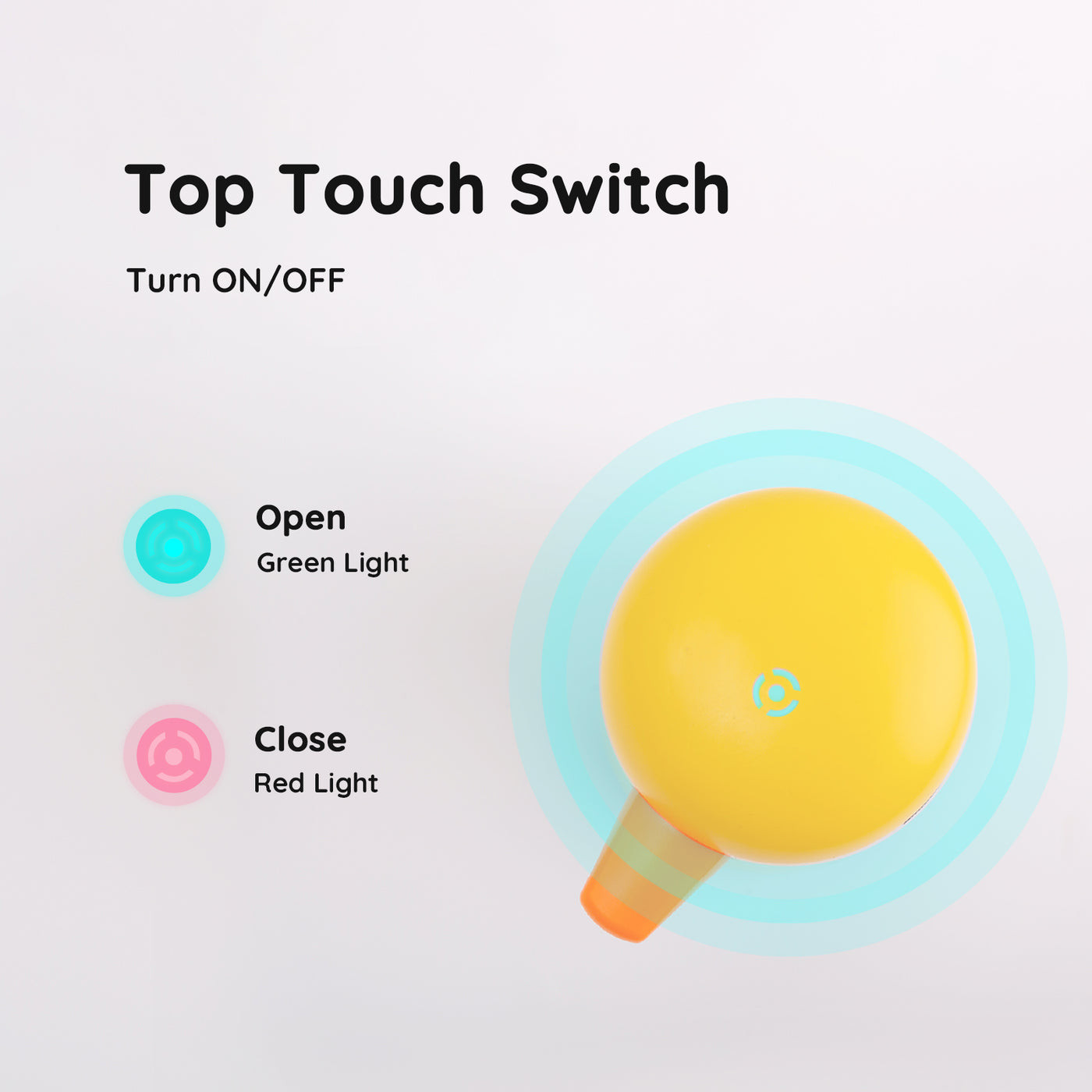 Top Touch Switch

Turn ON/OFF

Open
Green Light

Close
Red Light